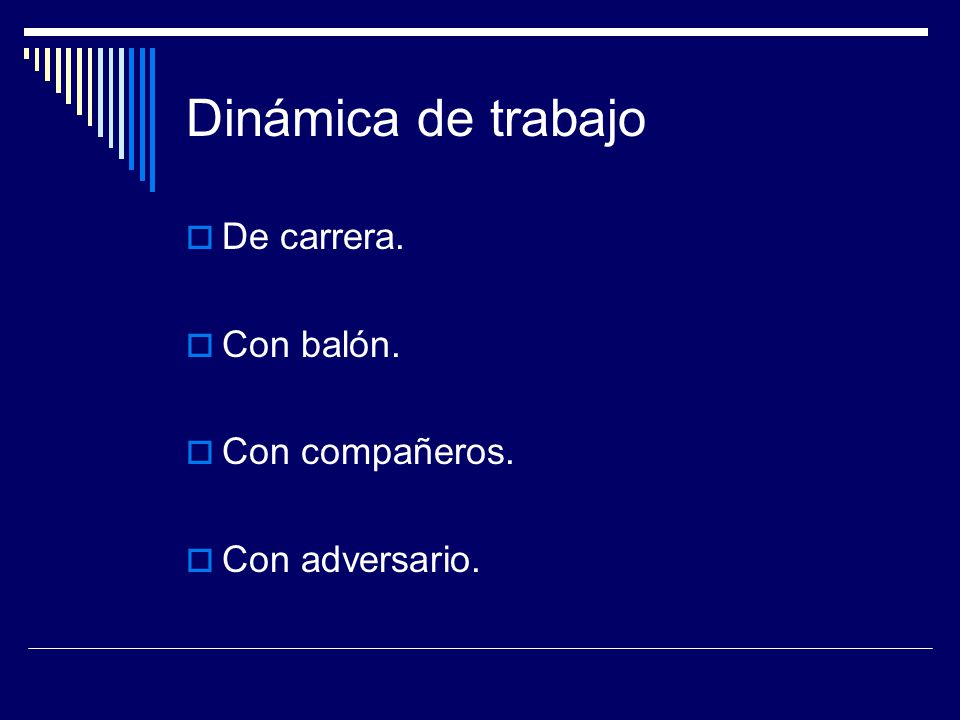 Dinámica de trabajo

De carrera.

Con balón.

Con compañeros.

Con adversario.